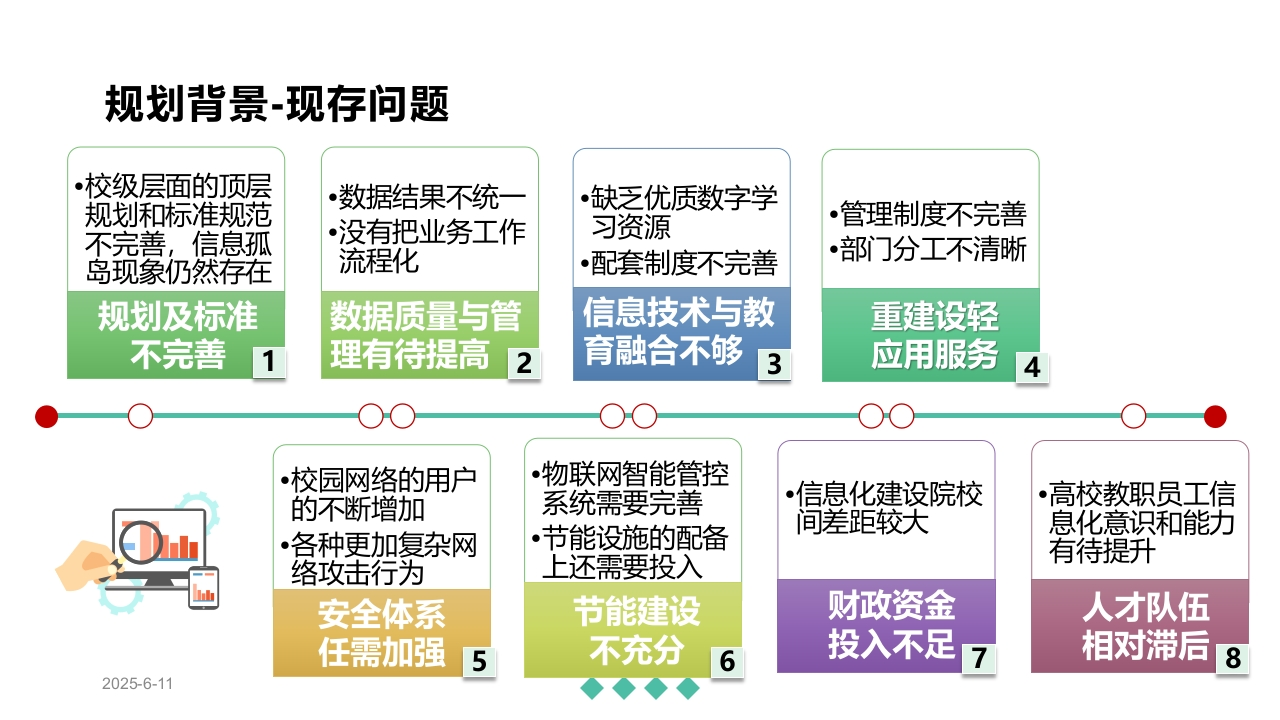 规划背景-现存问题

•校级层面的顶层规划和标准规范不完善，信息孤岛现象仍然存在

规划及标准不完善

1

•数据结果不统一
•没有把业务工作流程化

数据质量与管理有待提高

2

•缺乏优质数字学习资源
•配套制度不完善

信息技术与教育融合不够

3

•管理制度不完善
•部门分工不清晰

重建设轻应用服务

4

•校园网络的用户的不断增加
•各种更加复杂网络攻击行为

安全体系任需加强

5

•物联网智能管控系统需要完善
•节能设施的配备上还需要投入

节能建设不充分

6

•信息化建设院校间差距较大

财政资金投入不足

7

•高校教职员工信息化意识和能力有待提升

人才队伍相对滞后

8

2025-6-11